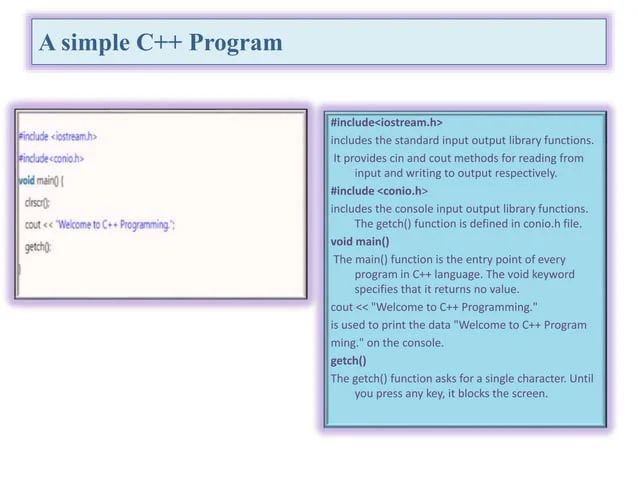 A simple C++ Program

#include <iostream.h>
#include<conio.h>
void main() {
clrscr();
cout << "Welcome to C++ Programming.";
getch();
}

#include<iostream.h>
includes the standard input output library functions. It provides cin and cout methods for reading from input and writing to output respectively.
#include <conio.h>
includes the console input output library functions. The getch() function is defined in conio.h file.
void main()
The main() function is the entry point of every program in C++ language. The void keyword specifies that it returns no value.
cout << "Welcome to C++ Programming."
is used to print the data "Welcome to C++ Program ming." on the console.
getch()
The getch() function asks for a single character. Until you press any key, it blocks the screen.